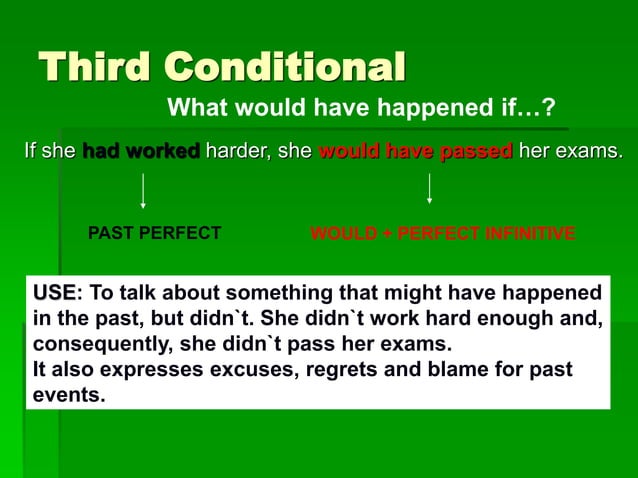 Third Conditional

What would have happened if…?

If she had worked harder, she would have passed her exams.

PAST PERFECT

WOULD + PERFECT INFINITIVE

USE: To talk about something that might have happened in the past, but didn`t. She didn`t work hard enough and, consequently, she didn`t pass her exams.
It also expresses excuses, regrets and blame for past events.